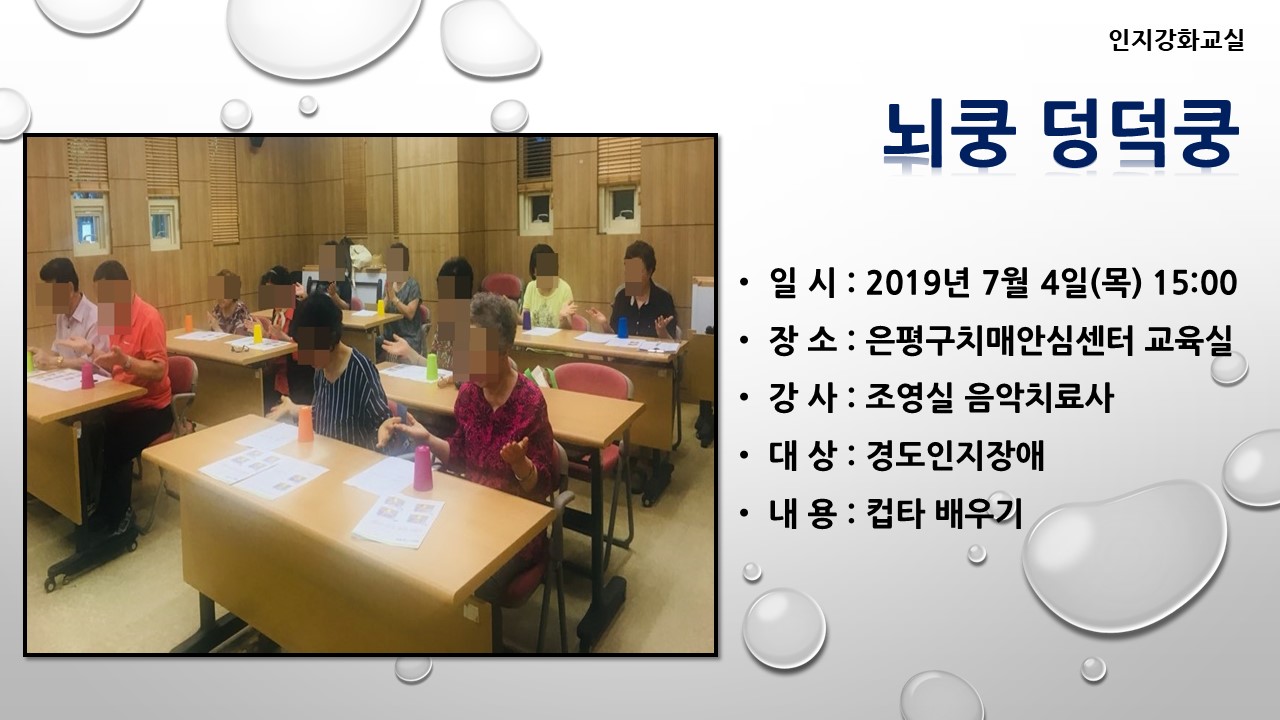 인지강화교실

뇌쿵 덩덕쿵

• 일 시 : 2019년 7월 4일(목) 15:00
• 장 소 : 은평구치매안심센터 교육실
• 강 사 : 조영실 음악치료사
• 대 상 : 경도인지장애
• 내 용 : 컵타 배우기